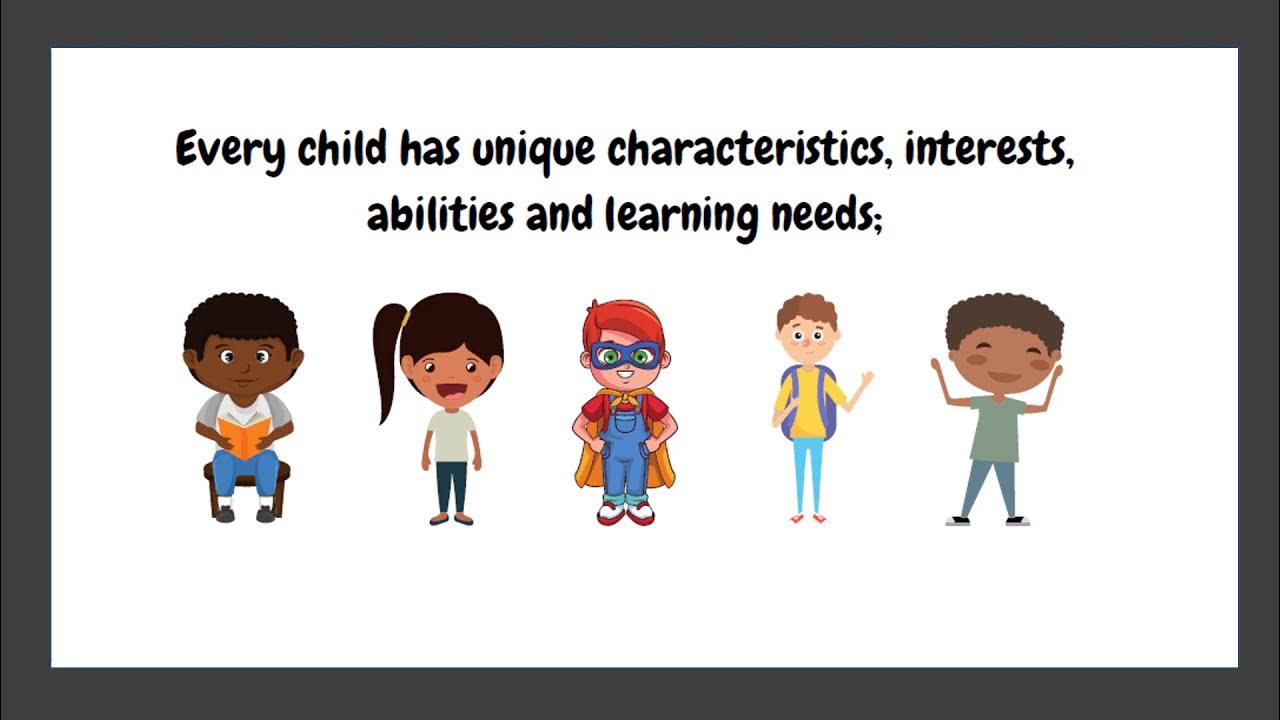 Every child has unique characteristics, interests, abilities and learning needs;